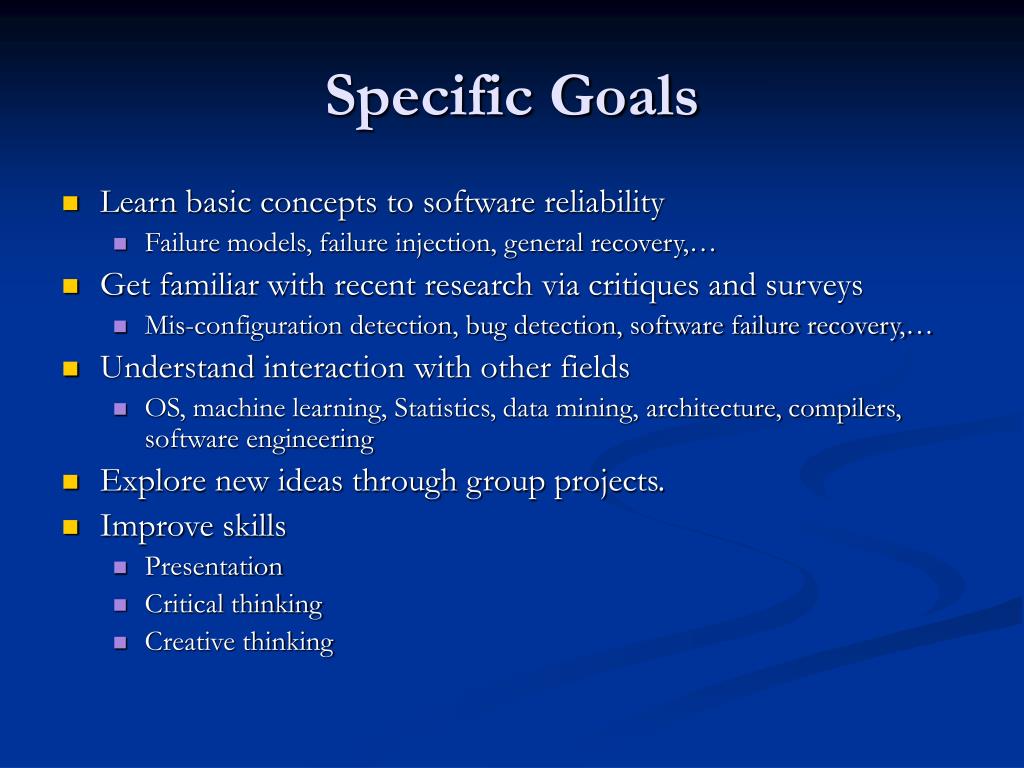 Specific Goals

- Learn basic concepts to software reliability
  - Failure models, failure injection, general recovery,…
- Get familiar with recent research via critiques and surveys
  - Mis-configuration detection, bug detection, software failure recovery,…
- Understand interaction with other fields
  - OS, machine learning, Statistics, data mining, architecture, compilers, software engineering
- Explore new ideas through group projects.
- Improve skills
  - Presentation
  - Critical thinking
  - Creative thinking